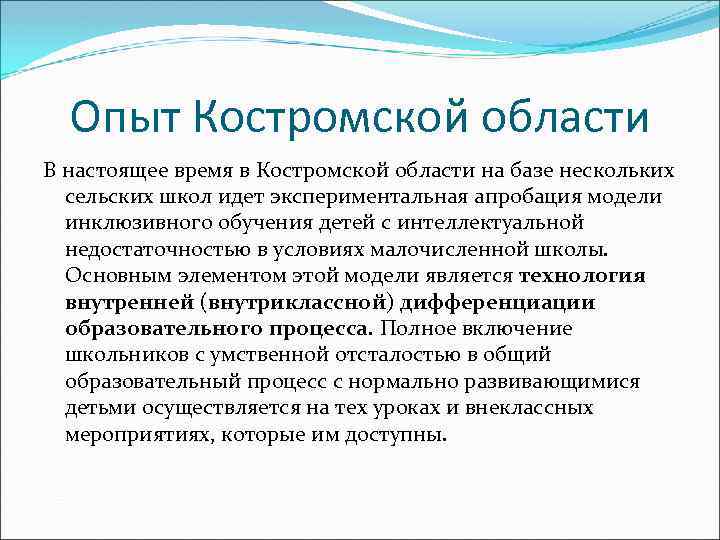 Опыт Костромской области

В настоящее время в Костромской области на базе нескольких сельских школ идет экспериментальная апробация модели инклюзивного обучения детей с интеллектуальной недостаточностью в условиях малочисленной школы. Основным элементом этой модели является технология внутренней (внутриклассной) дифференциации образовательного процесса. Полное включение школьников с умственной отсталостью в общий образовательный процесс с нормально развивающимися детьми осуществляется на тех уроках и внеклассных мероприятиях, которые им доступны.